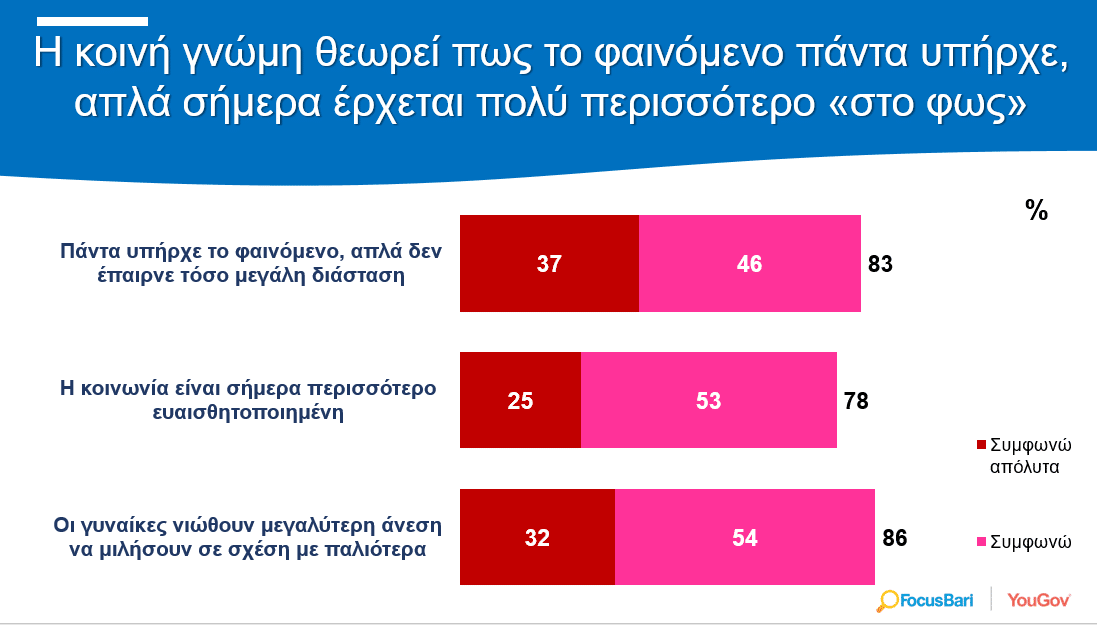 Η κοινή γνώμη θεωρεί πως το φαινόμενο πάντα υπήρχε, απλά σήμερα έρχεται πολύ περισσότερο «στο φως»

%

Πάντα υπήρχε το φαινόμενο, απλά δεν έπαιρνε τόσο μεγάλη διάσταση

37 46 83

Η κοινωνία είναι σήμερα περισσότερο ευαισθητοποιημένη

25 53 78

Οι γυναίκες νιώθουν μεγαλύτερη άνεση να μιλήσουν σε σχέση με παλιότερα

32 54 86

Συμφωνώ απόλυτα

Συμφωνώ

FocusBari

YouGov